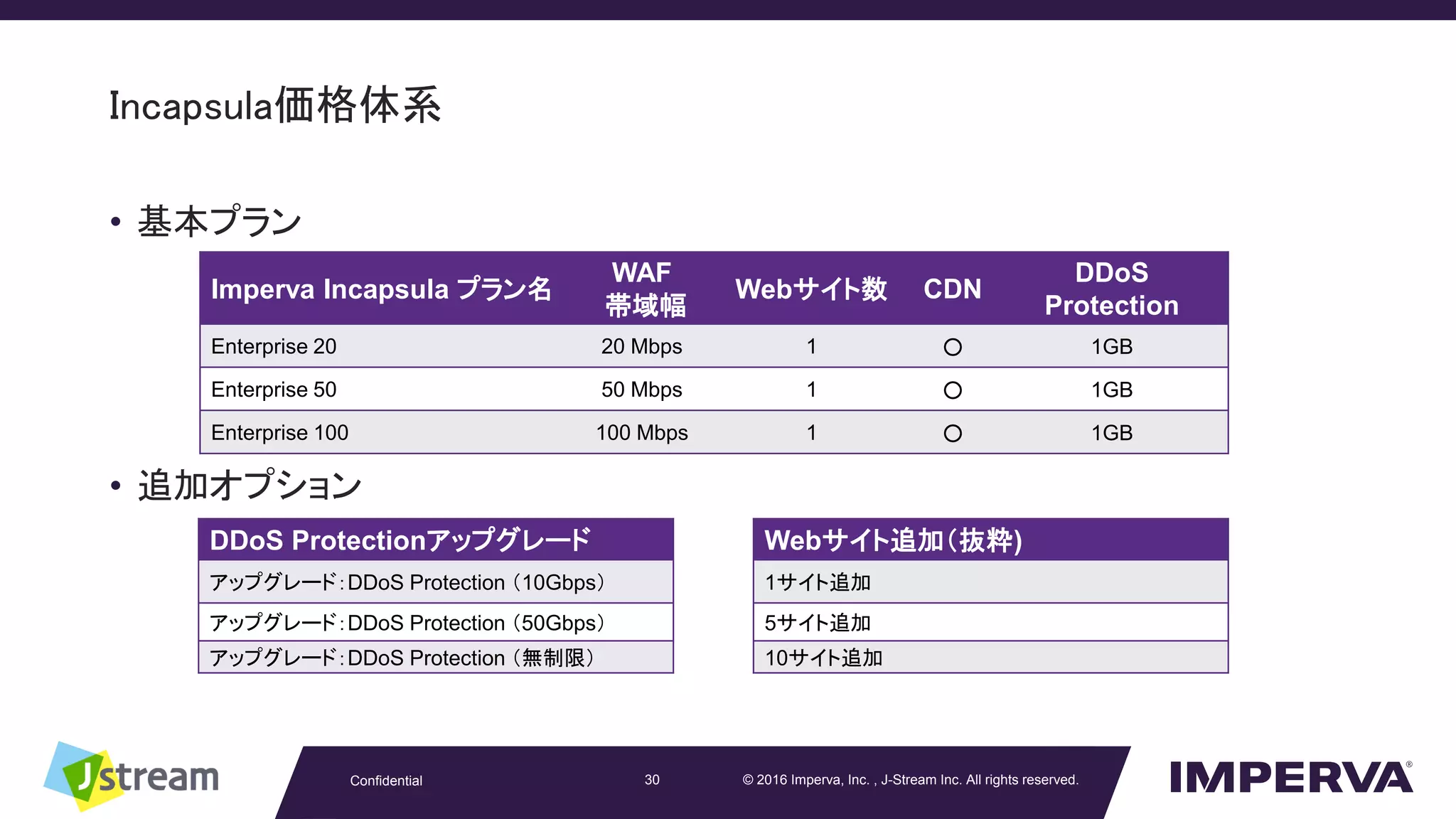 Incapsula価格体系

• 基本プラン

| Imperva Incapsula プラン名 | WAF 帯域幅 | Webサイト数 | CDN | DDoS Protection |
|---|---|---|---|---|
| Enterprise 20 | 20 Mbps | 1 | ○ | 1GB |
| Enterprise 50 | 50 Mbps | 1 | ○ | 1GB |
| Enterprise 100 | 100 Mbps | 1 | ○ | 1GB |

• 追加オプション

| DDoS Protectionアップグレード |
|---|
| アップグレード：DDoS Protection（10Gbps） |
| アップグレード：DDoS Protection（50Gbps） |
| アップグレード：DDoS Protection（無制限） |

| Webサイト追加（抜粋） |
|---|
| 1サイト追加 |
| 5サイト追加 |
| 10サイト追加 |

Jstream

Confidential

30

© 2016 Imperva, Inc. , J-Stream Inc. All rights reserved.

IMPERVA®